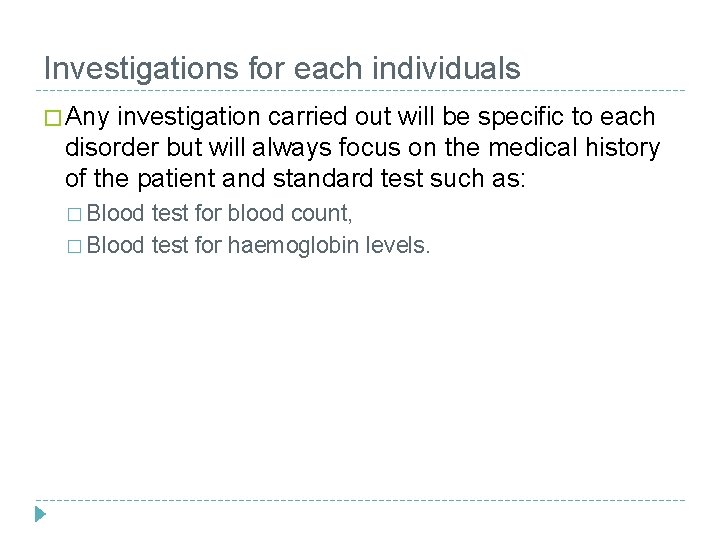 Investigations for each individuals

□ Any investigation carried out will be specific to each disorder but will always focus on the medical history of the patient and standard test such as:

□ Blood test for blood count,

□ Blood test for haemoglobin levels.